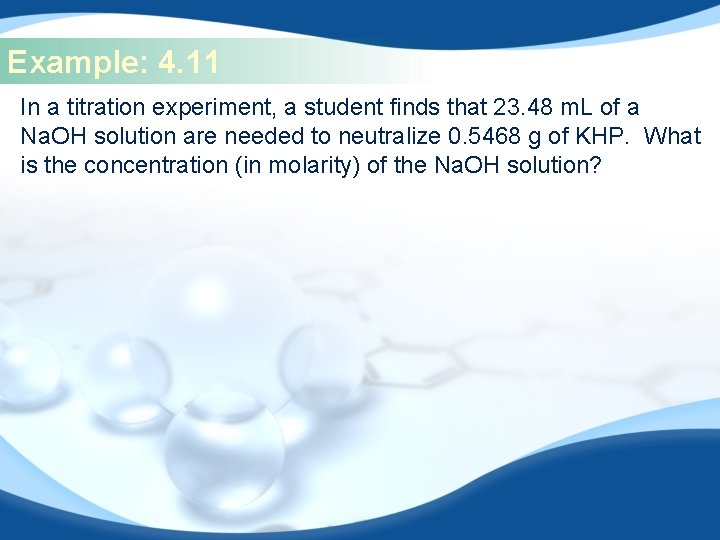 Example: 4.11

In a titration experiment, a student finds that 23.48 mL of a NaOH solution are needed to neutralize 0.5468 g of KHP.  What is the concentration (in molarity) of the NaOH solution?